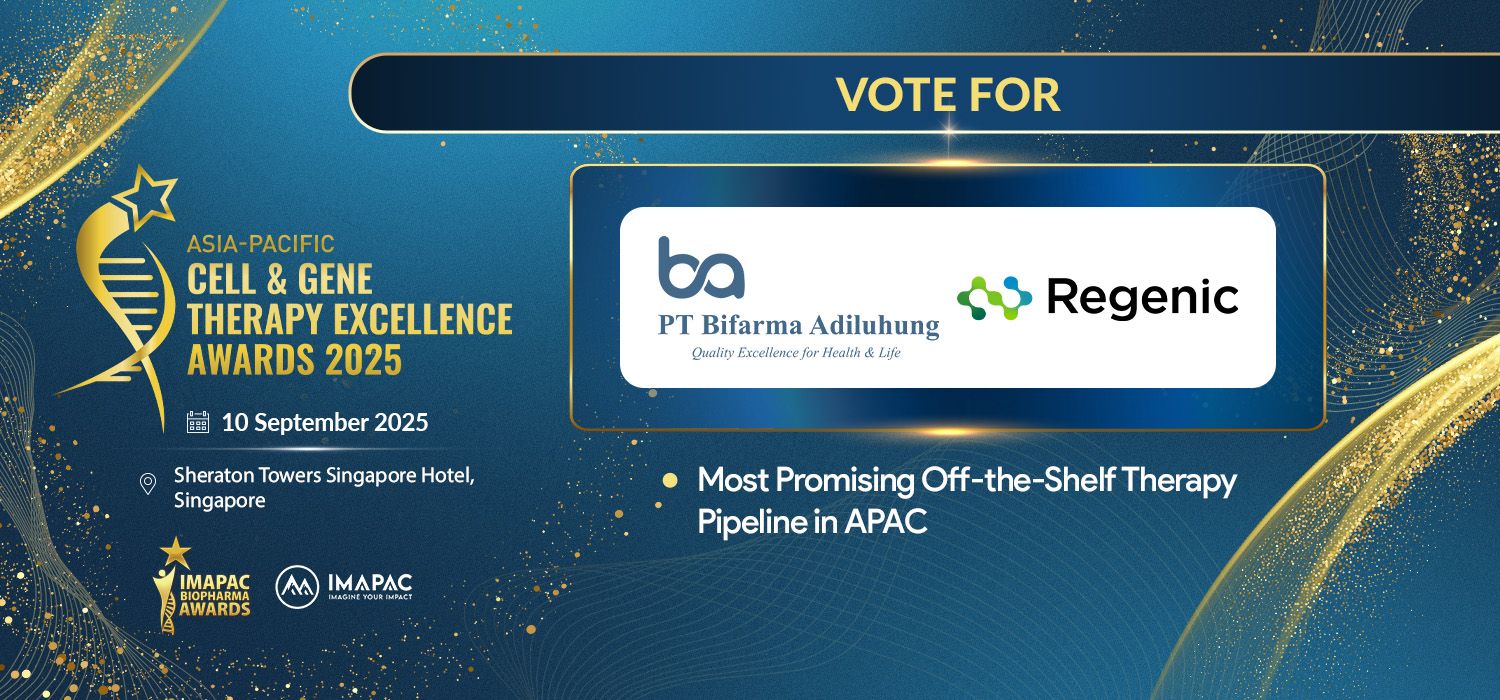 VOTE FOR

ASIA-PACIFIC
CELL & GENE
THERAPY EXCELLENCE
AWARDS 2025

10 September 2025

Sheraton Towers Singapore Hotel, Singapore

IMAPAC BIOPHARMA AWARDS

IMAPAC
IMAGINE YOUR IMPACT

ba
PT Bifarma Adiluhung
Quality Excellence for Health & Life

Regenic

Most Promising Off-the-Shelf Therapy Pipeline in APAC